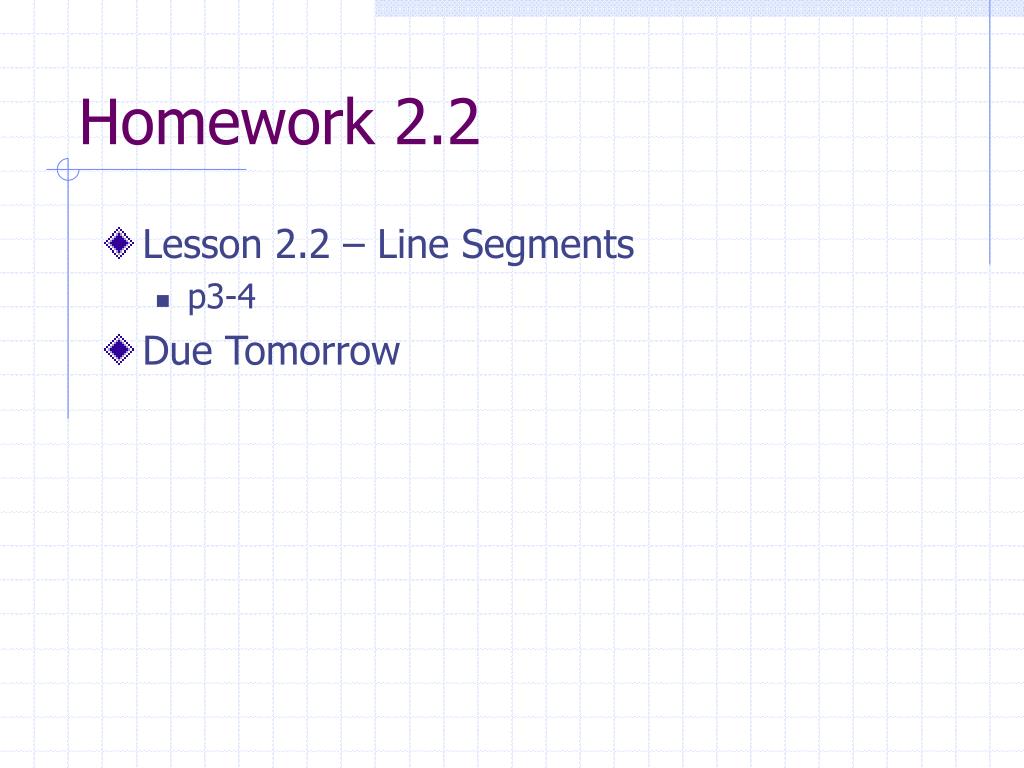 Homework 2.2

Lesson 2.2 – Line Segments

p3-4

Due Tomorrow